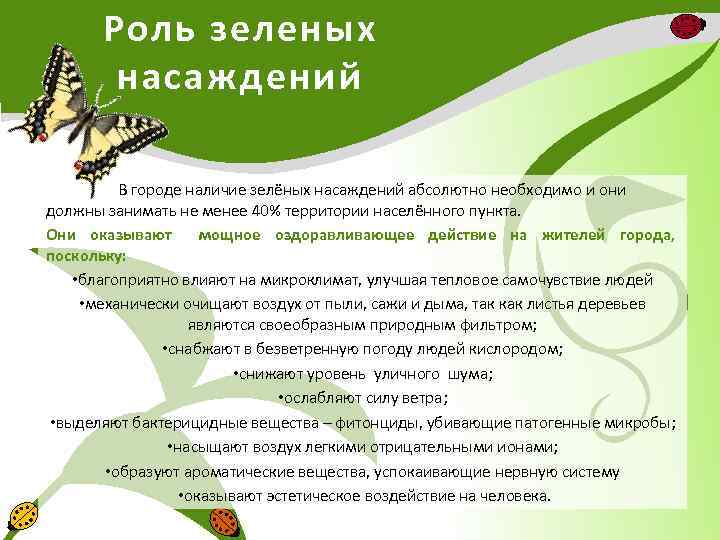 Роль зеленых насаждений

В городе наличие зелёных насаждений абсолютно необходимо и они должны занимать не менее 40% территории населённого пункта.

Они оказывают мощное оздоравливающее действие на жителей города, поскольку:

•благоприятно влияют на микроклимат, улучшая тепловое самочувствие людей

•механически очищают воздух от пыли, сажи и дыма, так как листья деревьев являются своеобразным природным фильтром;

•снабжают в безветренную погоду людей кислородом;

•снижают уровень уличного шума;

•ослабляют силу ветра;

•выделяют бактерицидные вещества – фитонциды, убивающие патогенные микробы;

•насыщают воздух легкими отрицательными ионами;

•образуют ароматические вещества, успокаивающие нервную систему

•оказывают эстетическое воздействие на человека.